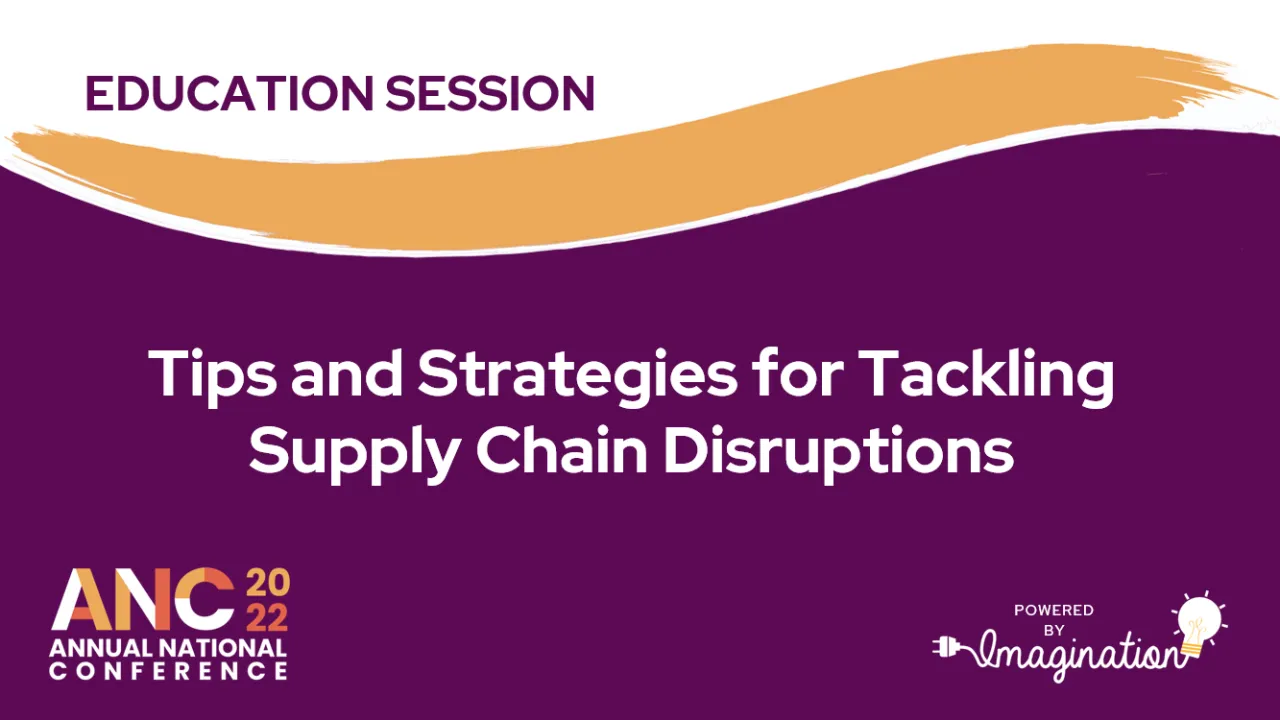 EDUCATION SESSION

Tips and Strategies for Tackling Supply Chain Disruptions

ANC 20 22
ANNUAL NATIONAL CONFERENCE

POWERED BY Imagination